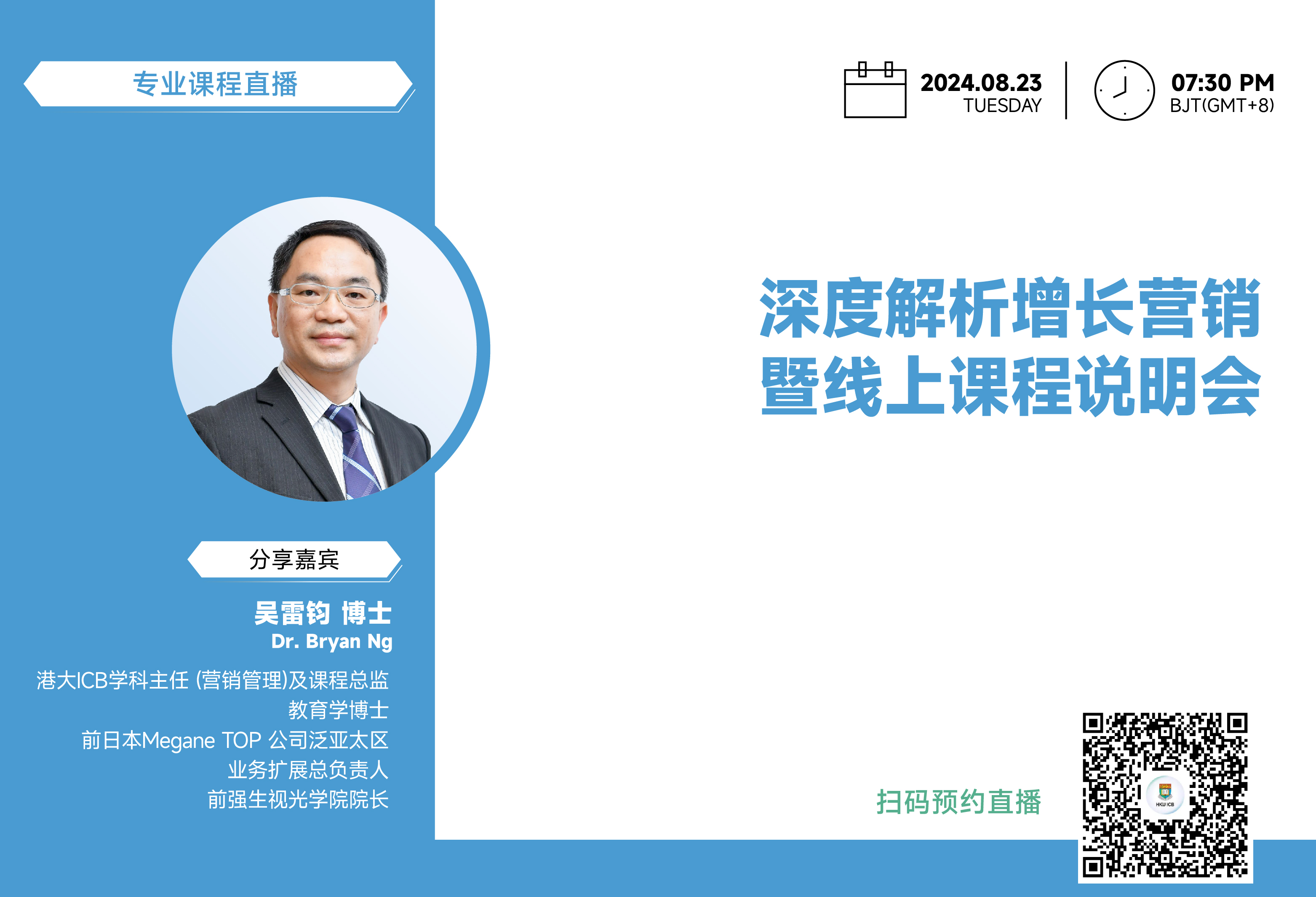 专业课程直播

2024.08.23
TUESDAY

07:30 PM
BJT(GMT+8)

深度解析增长营销
暨线上课程说明会

分享嘉宾

吴雷钧 博士
Dr. Bryan Ng

港大ICB学科主任 (营销管理)及课程总监
教育学博士
前日本Megane TOP 公司泛亚太区
业务扩展总负责人
前强生视光学院院长

扫码预约直播

HKU ICB